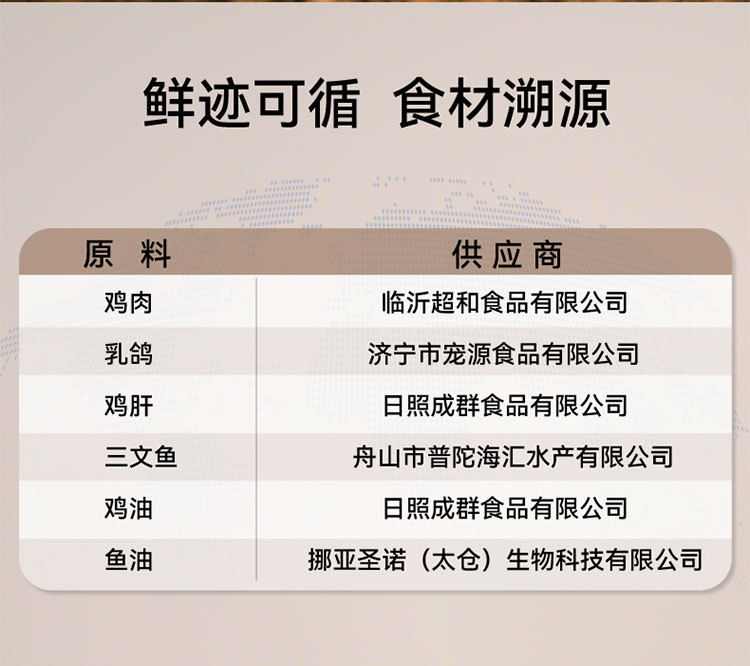 鲜迹可循 食材溯源

| 原 料 | 供应商 |
|---|---|
| 鸡肉 | 临沂超和食品有限公司 |
| 乳鸽 | 济宁市宠源食品有限公司 |
| 鸡肝 | 日照成群食品有限公司 |
| 三文鱼 | 舟山市普陀海汇水产有限公司 |
| 鸡油 | 日照成群食品有限公司 |
| 鱼油 | 挪亚圣诺（太仓）生物科技有限公司 |